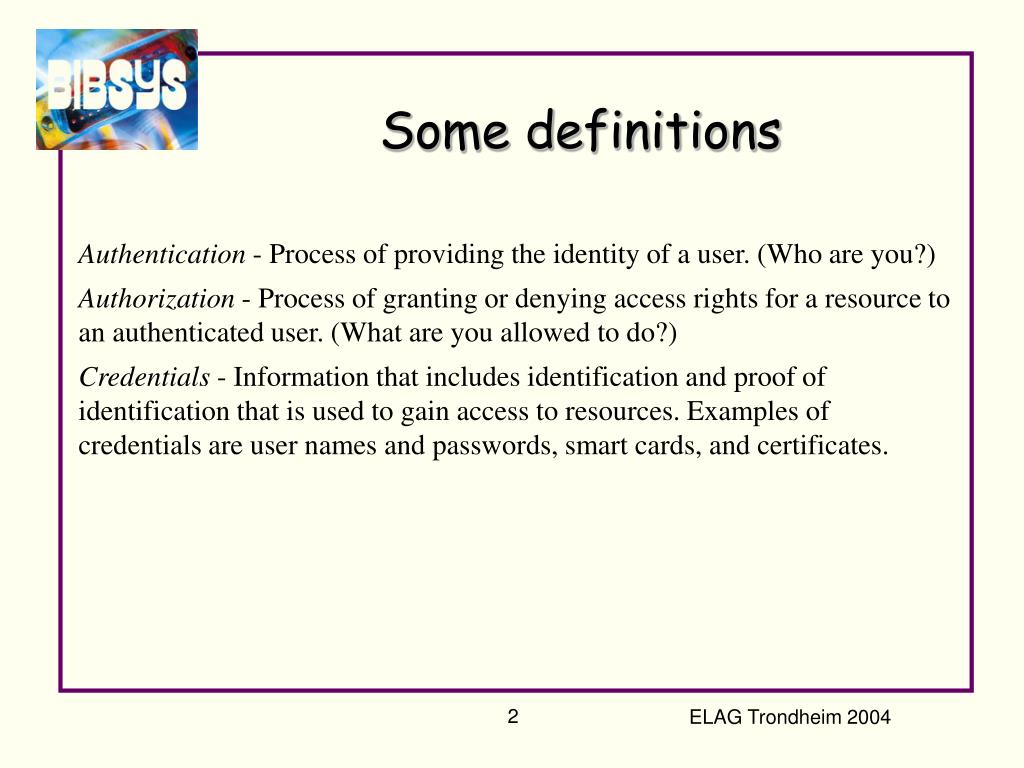 BIBSYS

Some definitions

Authentication - Process of providing the identity of a user. (Who are you?)

Authorization - Process of granting or denying access rights for a resource to an authenticated user. (What are you allowed to do?)

Credentials - Information that includes identification and proof of identification that is used to gain access to resources. Examples of credentials are user names and passwords, smart cards, and certificates.

2

ELAG Trondheim 2004